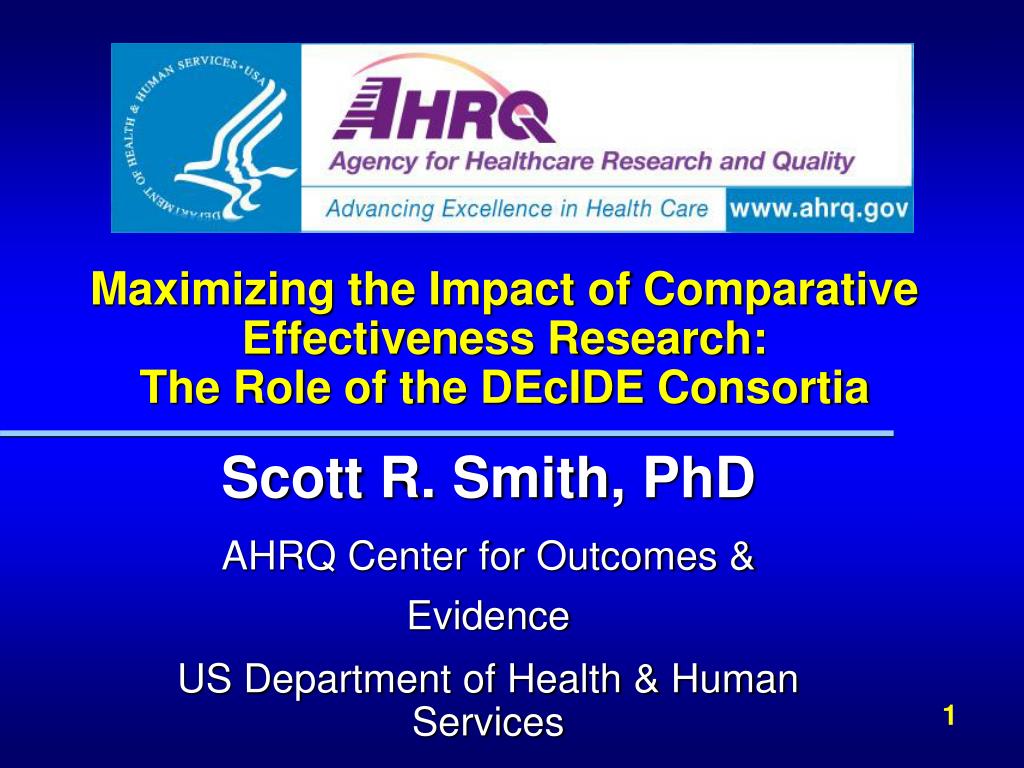 DEPARTMENT OF HEALTH & HUMAN SERVICES • USA

AHRQ
Agency for Healthcare Research and Quality
Advancing Excellence in Health Care www.ahrq.gov

Maximizing the Impact of Comparative Effectiveness Research:
The Role of the DEcIDE Consortia

Scott R. Smith, PhD

AHRQ Center for Outcomes & Evidence

US Department of Health & Human Services

1